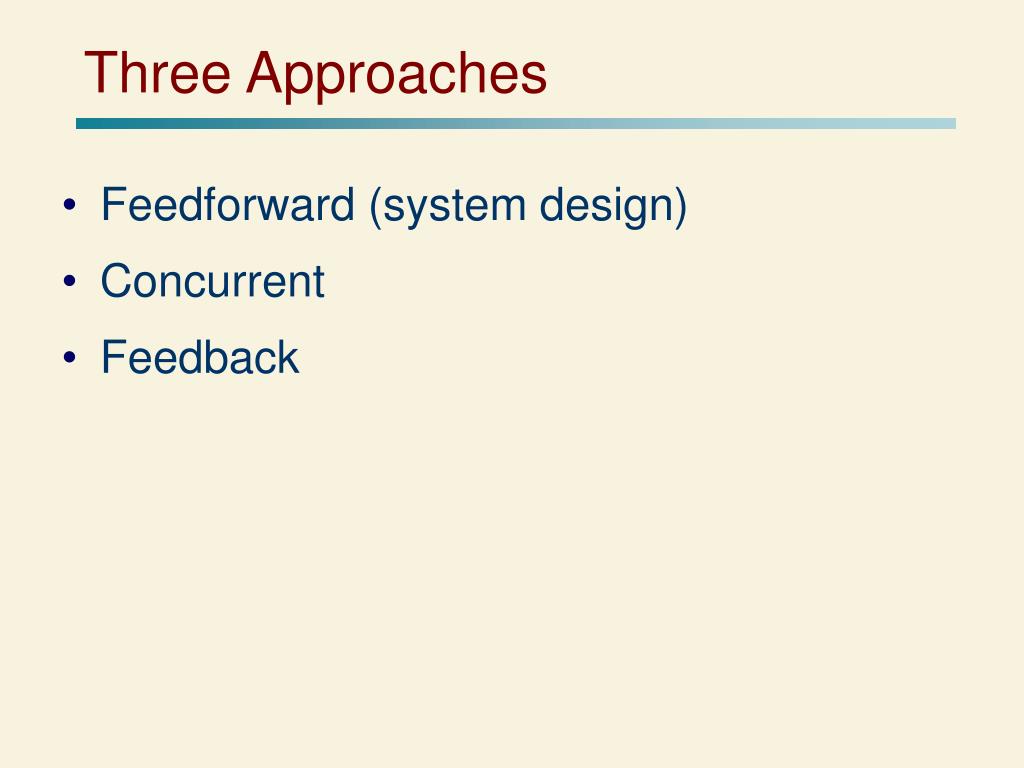 Three Approaches

• Feedforward (system design)
• Concurrent
• Feedback